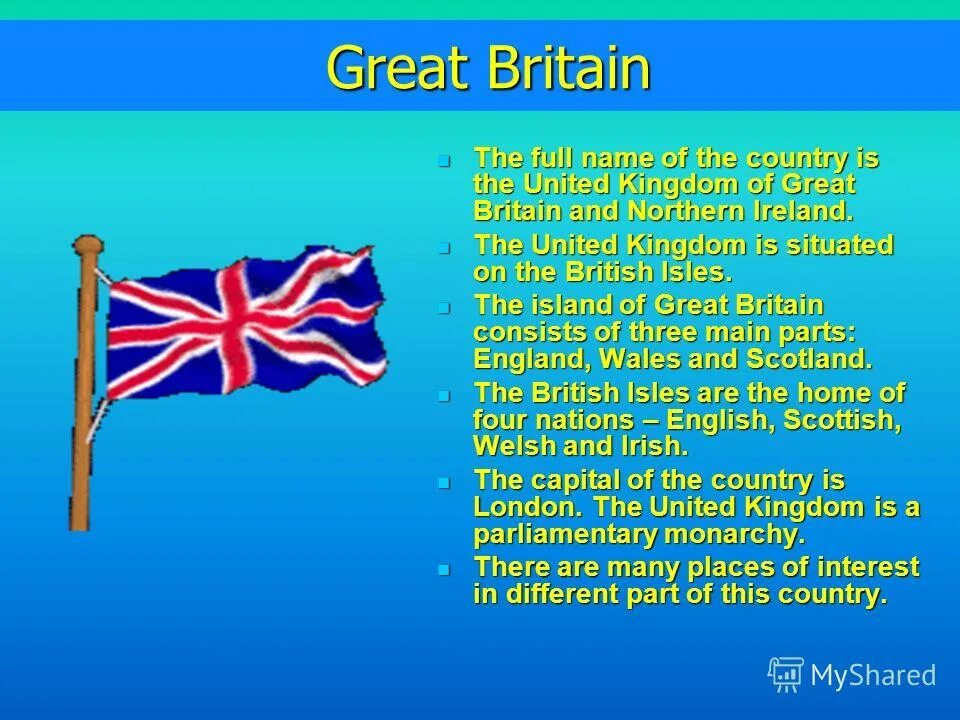 Great Britain

- The full name of the country is the United Kingdom of Great Britain and Northern Ireland.
- The United Kingdom is situated on the British Isles.
- The island of Great Britain consists of three main parts: England, Wales and Scotland.
- The British Isles are the home of four nations – English, Scottish, Welsh and Irish.
- The capital of the country is London. The United Kingdom is a parliamentary monarchy.
- There are many places of interest in different part of this country.

MyShared